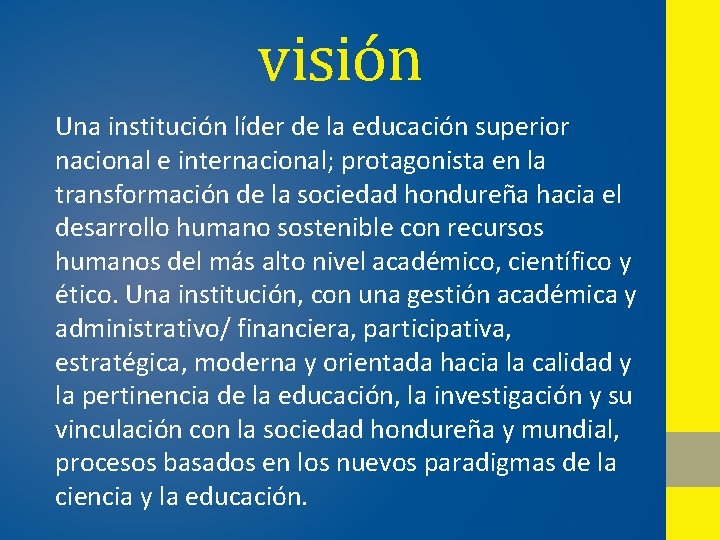 visión

Una institución líder de la educación superior nacional e internacional; protagonista en la transformación de la sociedad hondureña hacia el desarrollo humano sostenible con recursos humanos del más alto nivel académico, científico y ético. Una institución, con una gestión académica y administrativo/ financiera, participativa, estratégica, moderna y orientada hacia la calidad y la pertinencia de la educación, la investigación y su vinculación con la sociedad hondureña y mundial, procesos basados en los nuevos paradigmas de la ciencia y la educación.